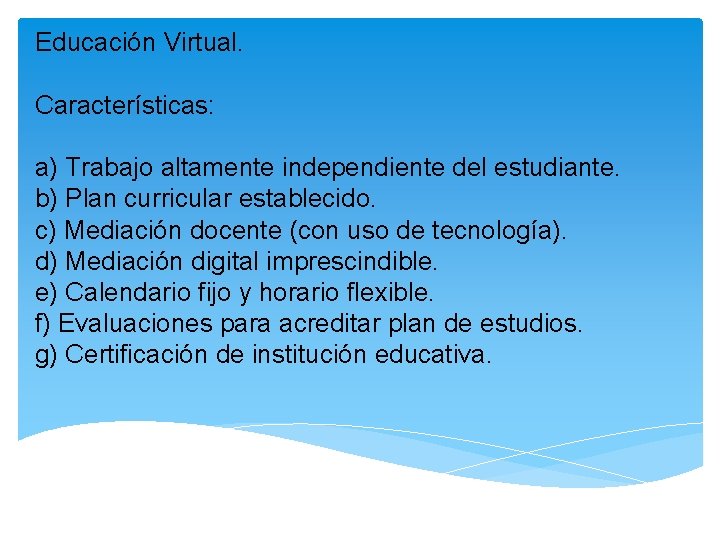 Educación Virtual.

Características:

a) Trabajo altamente independiente del estudiante.
b) Plan curricular establecido.
c) Mediación docente (con uso de tecnología).
d) Mediación digital imprescindible.
e) Calendario fijo y horario flexible.
f) Evaluaciones para acreditar plan de estudios.
g) Certificación de institución educativa.